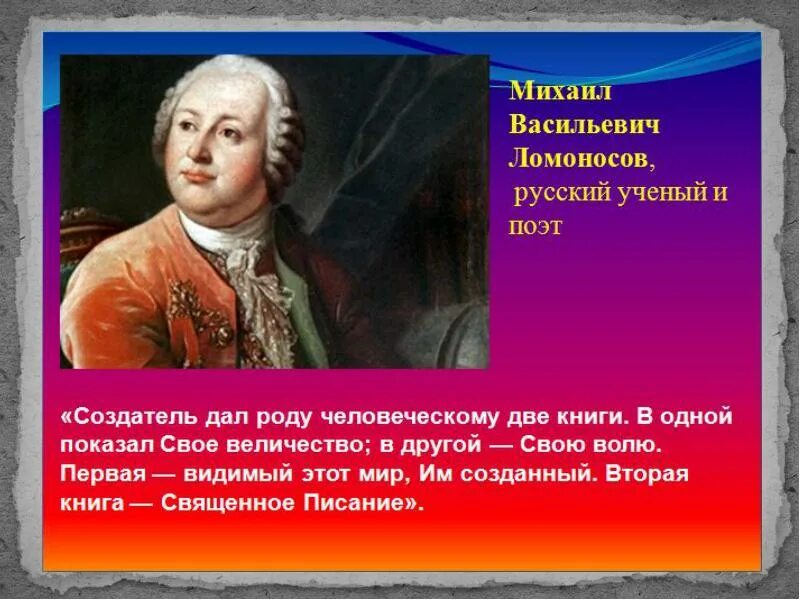 Михаил Васильевич Ломоносов,
русский ученый и поэт

«Создатель дал роду человеческому две книги. В одной показал Свое величество; в другой — Свою волю. Первая — видимый этот мир, Им созданный. Вторая книга — Священное Писание».